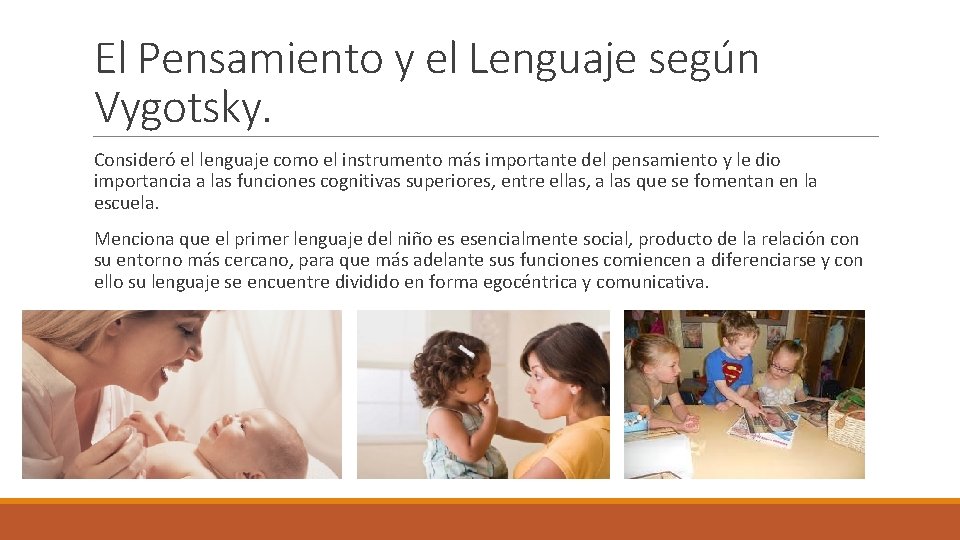 El Pensamiento y el Lenguaje según Vygotsky.

Consideró el lenguaje como el instrumento más importante del pensamiento y le dio importancia a las funciones cognitivas superiores, entre ellas, a las que se fomentan en la escuela.

Menciona que el primer lenguaje del niño es esencialmente social, producto de la relación con su entorno más cercano, para que más adelante sus funciones comiencen a diferenciarse y con ello su lenguaje se encuentre dividido en forma egocéntrica y comunicativa.